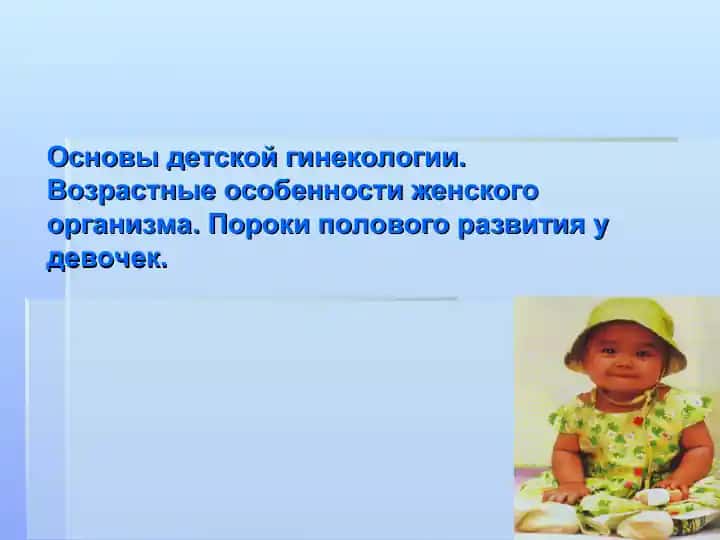 Основы детской гинекологии. Возрастные особенности женского организма. Пороки полового развития у девочек.